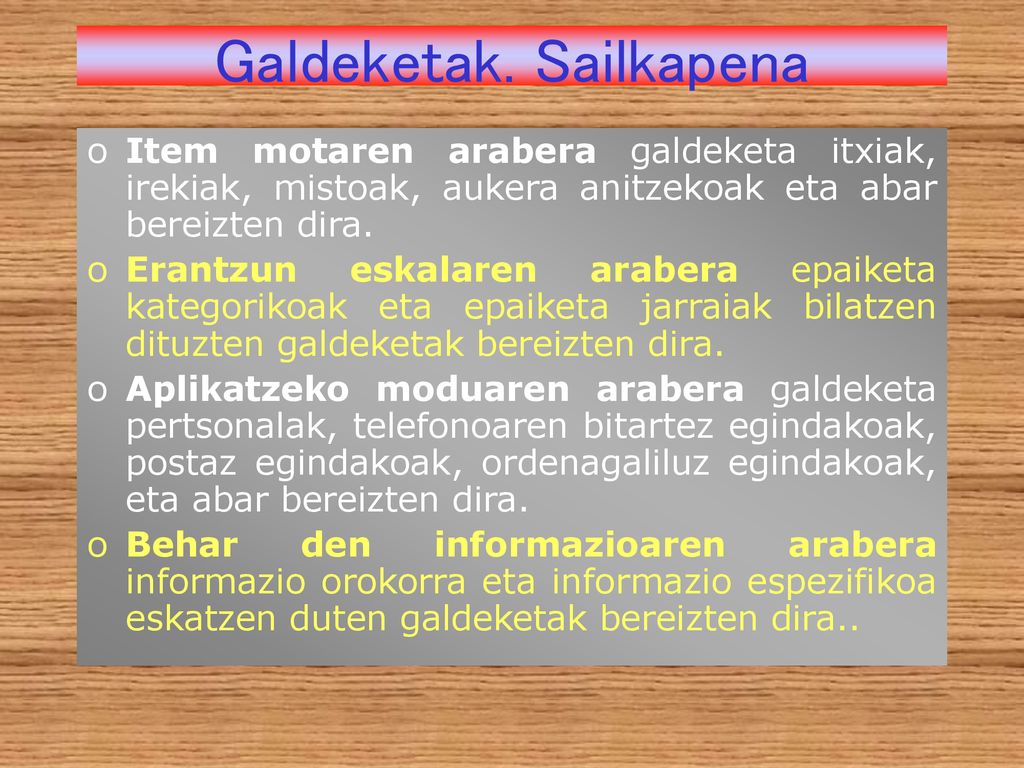 Galdeketak. Sailkapena

o Item motaren arabera galdeketa itxiak, irekiak, mistoak, aukera anitzekoak eta abar bereizten dira.

o Erantzun eskalaren arabera epaiketa kategorikoak eta epaiketa jarraiak bilatzen dituzten galdeketak bereizten dira.

o Aplikatzeko moduaren arabera galdeketa pertsonalak, telefonoaren bitartez egindakoak, postaz egindakoak, ordenagaliluz egindakoak, eta abar bereizten dira.

o Behar den informazioaren arabera informazio orokorra eta informazio espezifikoa eskatzen duten galdeketak bereizten dira..